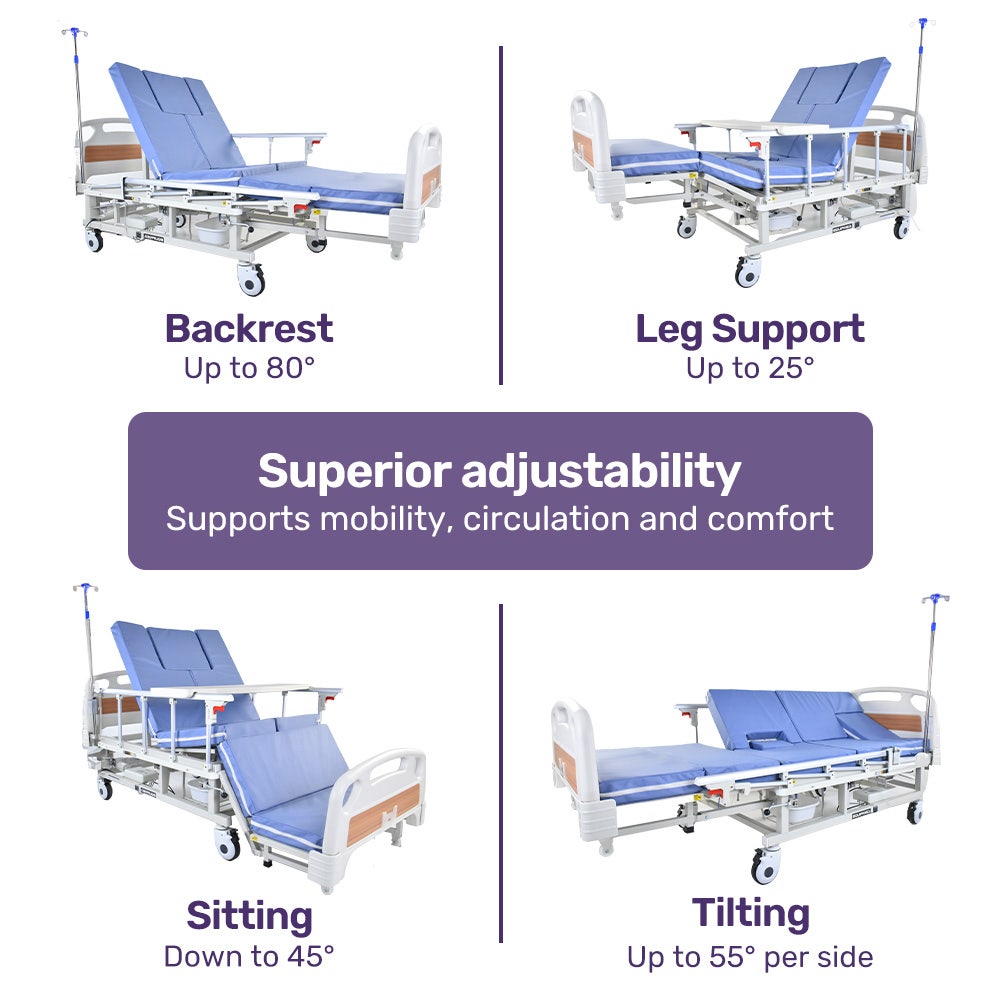 Backrest
Up to 80°

Leg Support
Up to 25°

Superior adjustability
Supports mobility, circulation and comfort

Sitting
Down to 45°

Tilting
Up to 55° per side